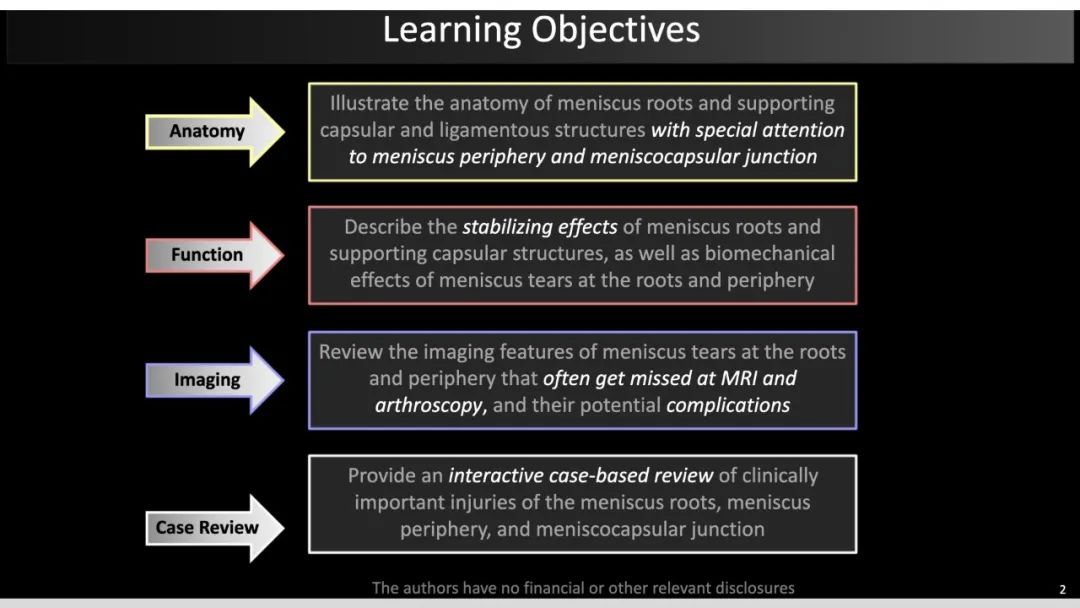 Learning Objectives

Anatomy

Illustrate the anatomy of meniscus roots and supporting capsular and ligamentous structures with special attention to meniscus periphery and meniscocapsular junction

Function

Describe the stabilizing effects of meniscus roots and supporting capsular structures, as well as biomechanical effects of meniscus tears at the roots and periphery

Imaging

Review the imaging features of meniscus tears at the roots and periphery that often get missed at MRI and arthroscopy, and their potential complications

Case Review

Provide an interactive case-based review of clinically important injuries of the meniscus roots, meniscus periphery, and meniscocapsular junction

The authors have no financial or other relevant disclosures

2